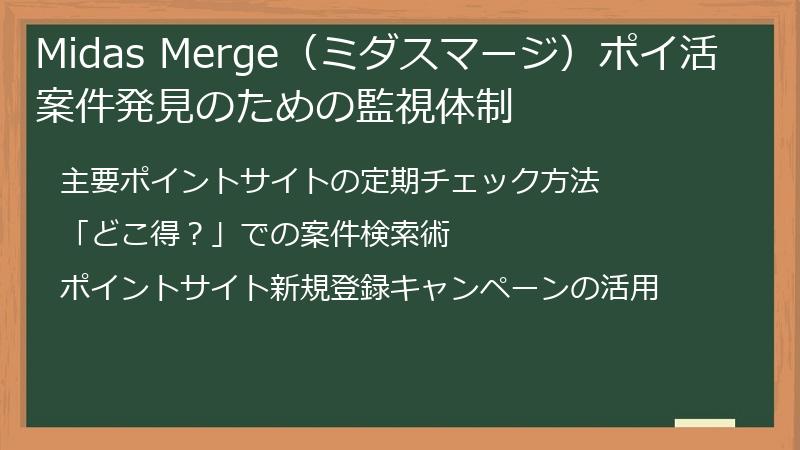 Midas Merge（ミダスマージ）ポイ活案件発見のための監視体制

主要ポイントサイトの定期チェック方法

「どこ得？」での案件検索術

ポイントサイト新規登録キャンペーンの活用